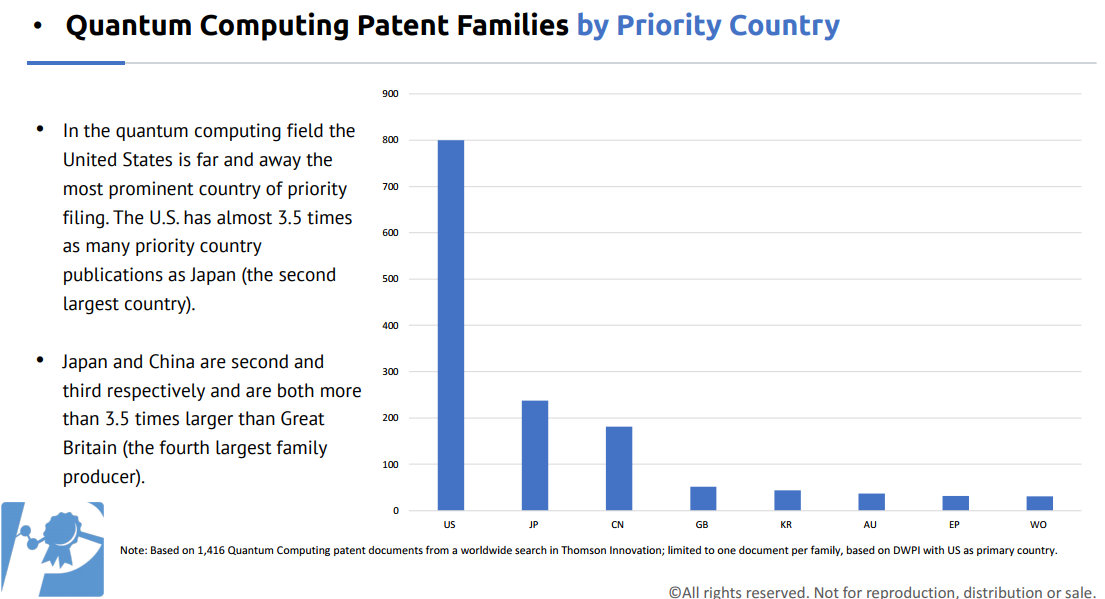 • Quantum Computing Patent Families by Priority Country

• In the quantum computing field the United States is far and away the most prominent country of priority filing. The U.S. has almost 3.5 times as many priority country publications as Japan (the second largest country).

• Japan and China are second and third respectively and are both more than 3.5 times larger than Great Britain (the fourth largest family producer).

900
800
700
600
500
400
300
200
100
0

US JP CN GB KR AU EP WO

Note: Based on 1,416 Quantum Computing patent documents from a worldwide search in Thomson Innovation; limited to one document per family, based on DWPI with US as primary country.

©All rights reserved. Not for reproduction, distribution or sale.